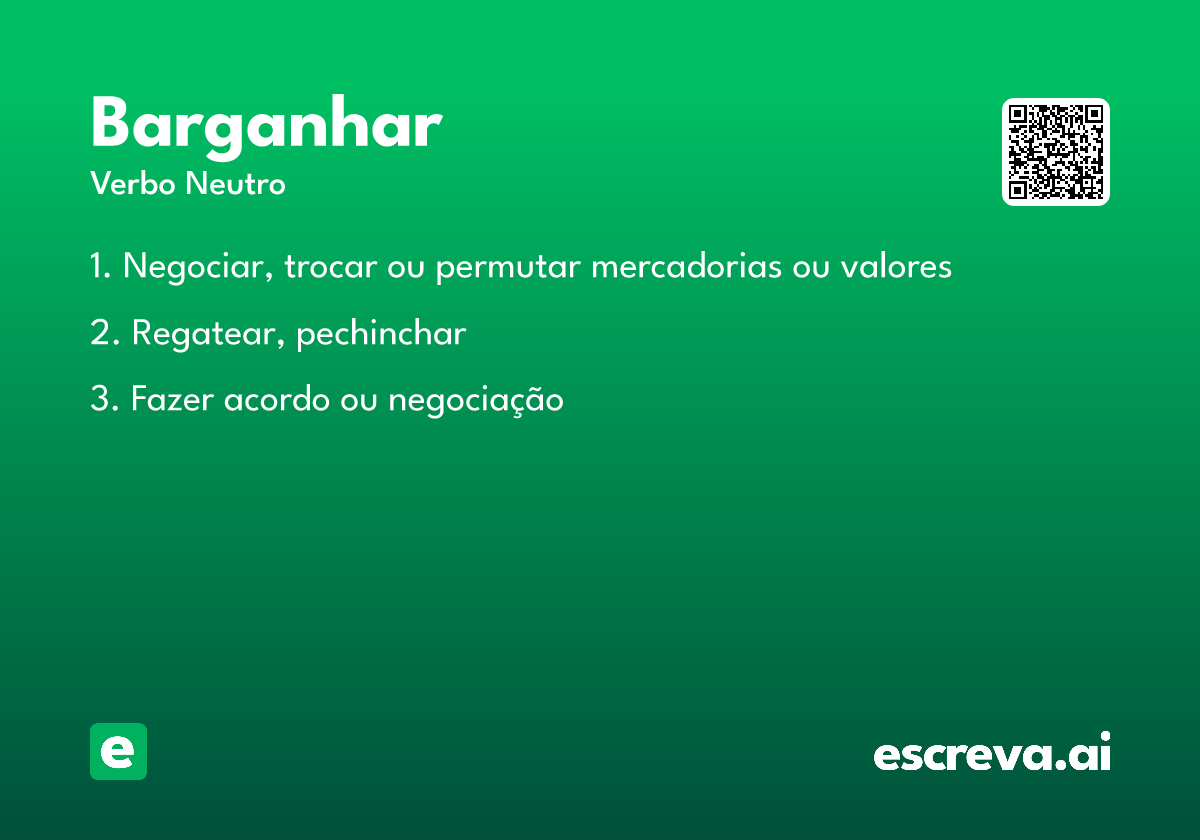 Barganhar
Verbo Neutro

1. Negociar, trocar ou permutar mercadorias ou valores

2. Regatear, pechinchar

3. Fazer acordo ou negociação

e

escreva.ai